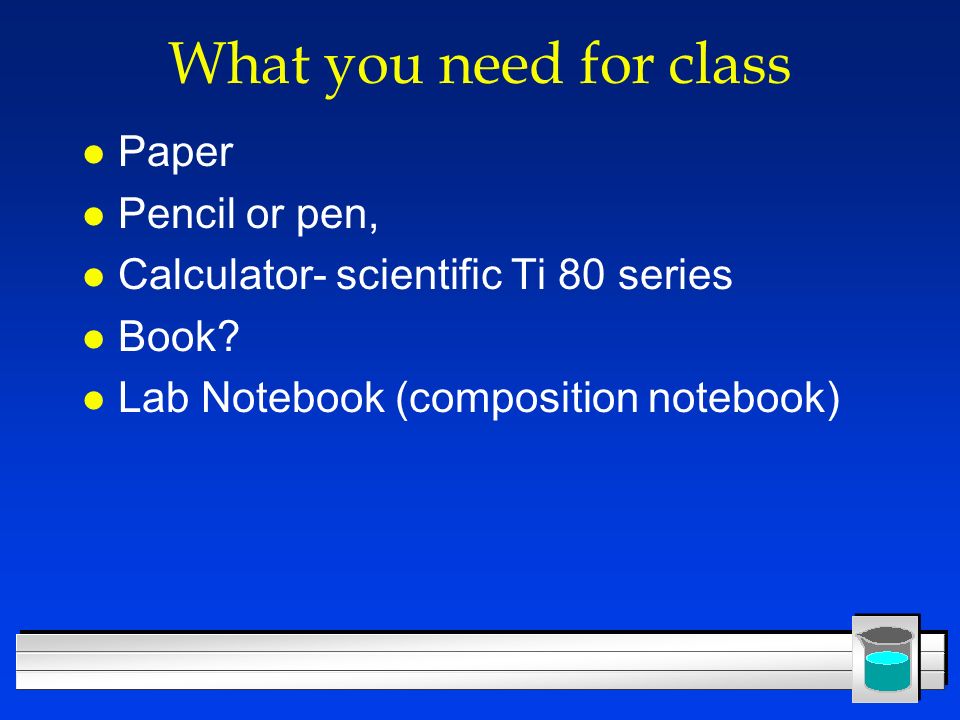 What you need for class

- Paper
- Pencil or pen,
- Calculator- scientific Ti 80 series
- Book?
- Lab Notebook (composition notebook)